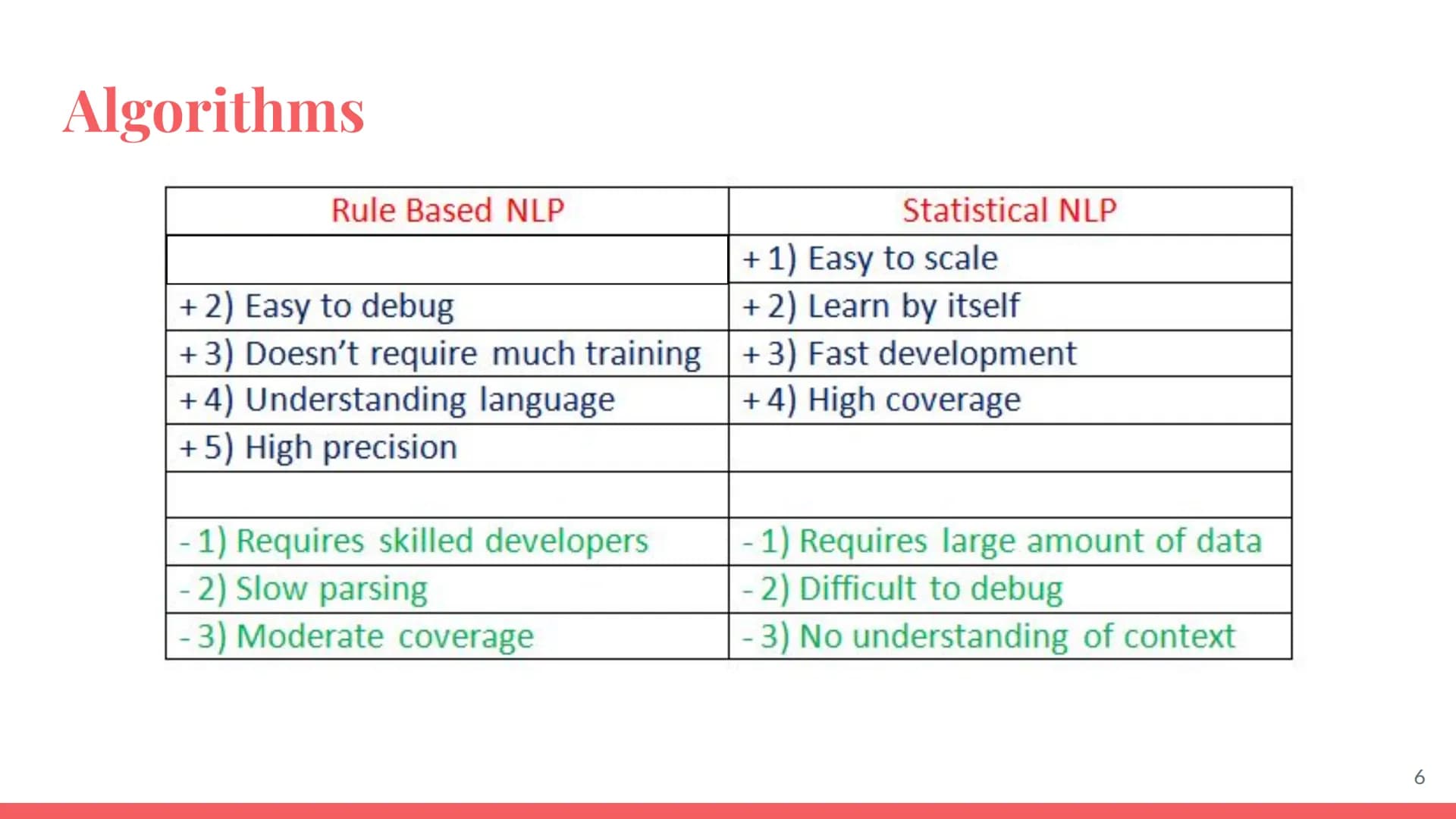 Algorithms

| Rule Based NLP | Statistical NLP |
|---|---|
| | + 1) Easy to scale |
| + 2) Easy to debug | + 2) Learn by itself |
| + 3) Doesn't require much training | + 3) Fast development |
| + 4) Understanding language | + 4) High coverage |
| + 5) High precision | |
| | |
| - 1) Requires skilled developers | - 1) Requires large amount of data |
| - 2) Slow parsing | - 2) Difficult to debug |
| - 3) Moderate coverage | - 3) No understanding of context |

6